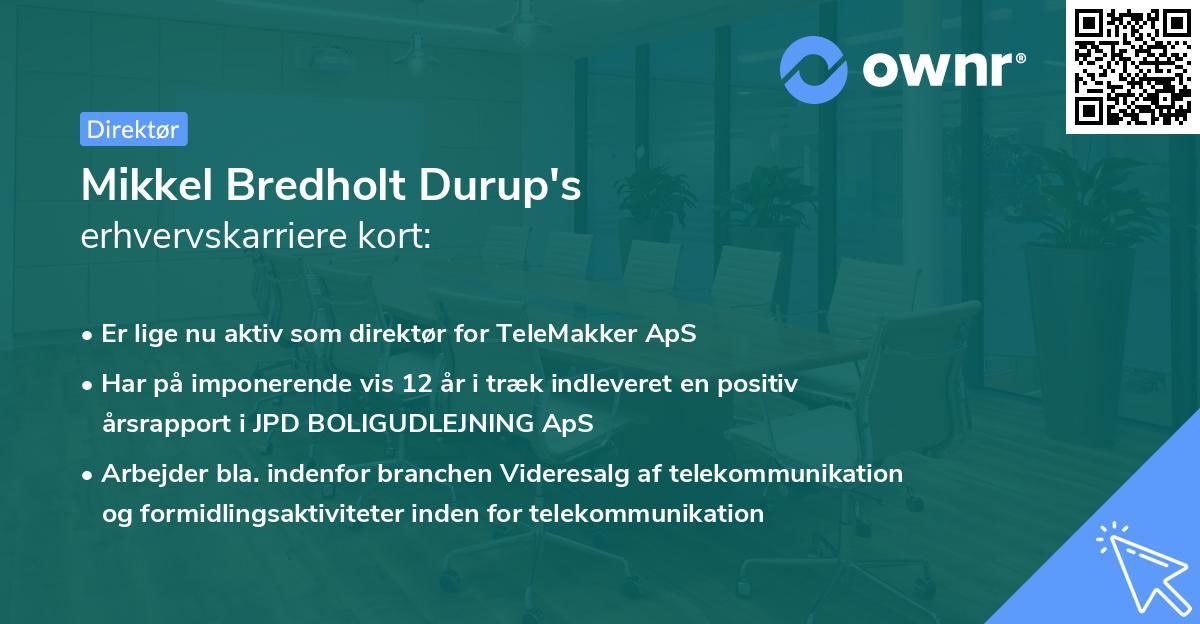 ownr®

Direktør

Mikkel Bredholt Durup's
erhvervskarriere kort:

• Er lige nu aktiv som direktør for TeleMakker ApS
• Har på imponerende vis 12 år i træk indleveret en positiv årsrapport i JPD BOLIGUDLEJNING ApS
• Arbejder bla. indenfor branchen Videresalg af telekommunikation og formidlingsaktiviteter inden for telekommunikation